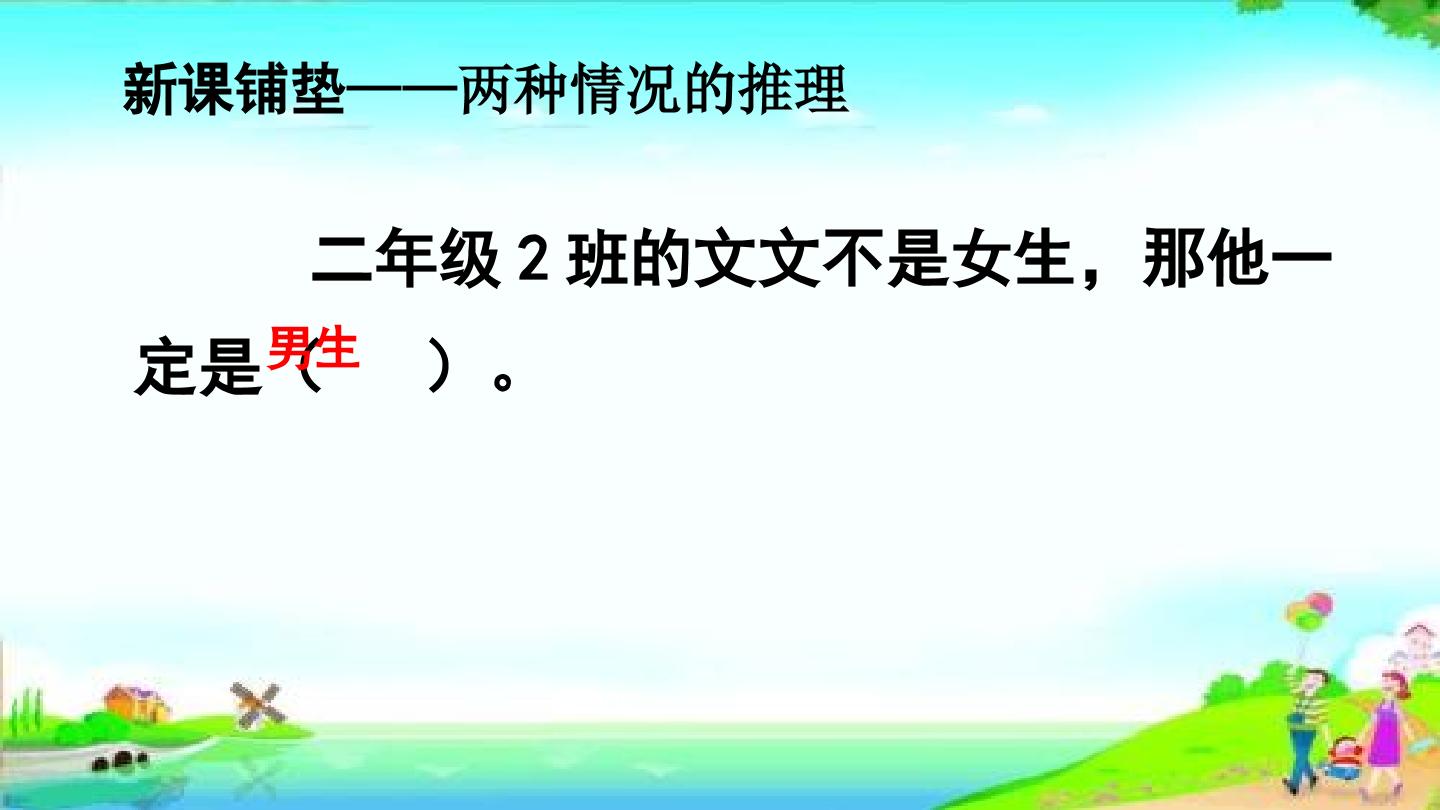 新课铺垫——两种情况的推理

二年级2班的文文不是女生，那他一定是（男生）。